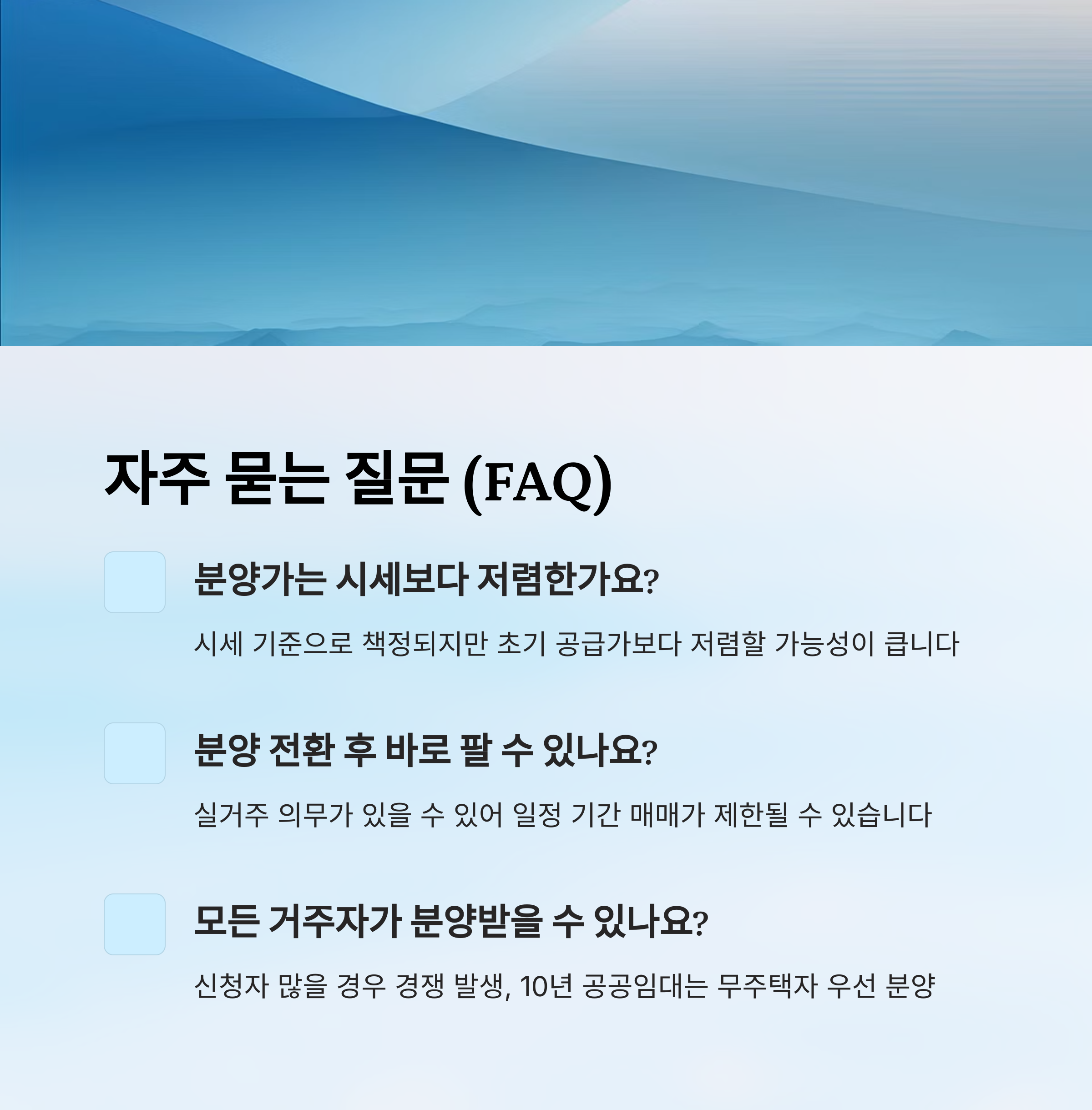 자주 묻는 질문 (FAQ)

분양가는 시세보다 저렴한가요?

시세 기준으로 책정되지만 초기 공급가보다 저렴할 가능성이 큽니다

분양 전환 후 바로 팔 수 있나요?

실거주 의무가 있을 수 있어 일정 기간 매매가 제한될 수 있습니다

모든 거주자가 분양받을 수 있나요?

신청자 많을 경우 경쟁 발생, 10년 공공임대는 무주택자 우선 분양